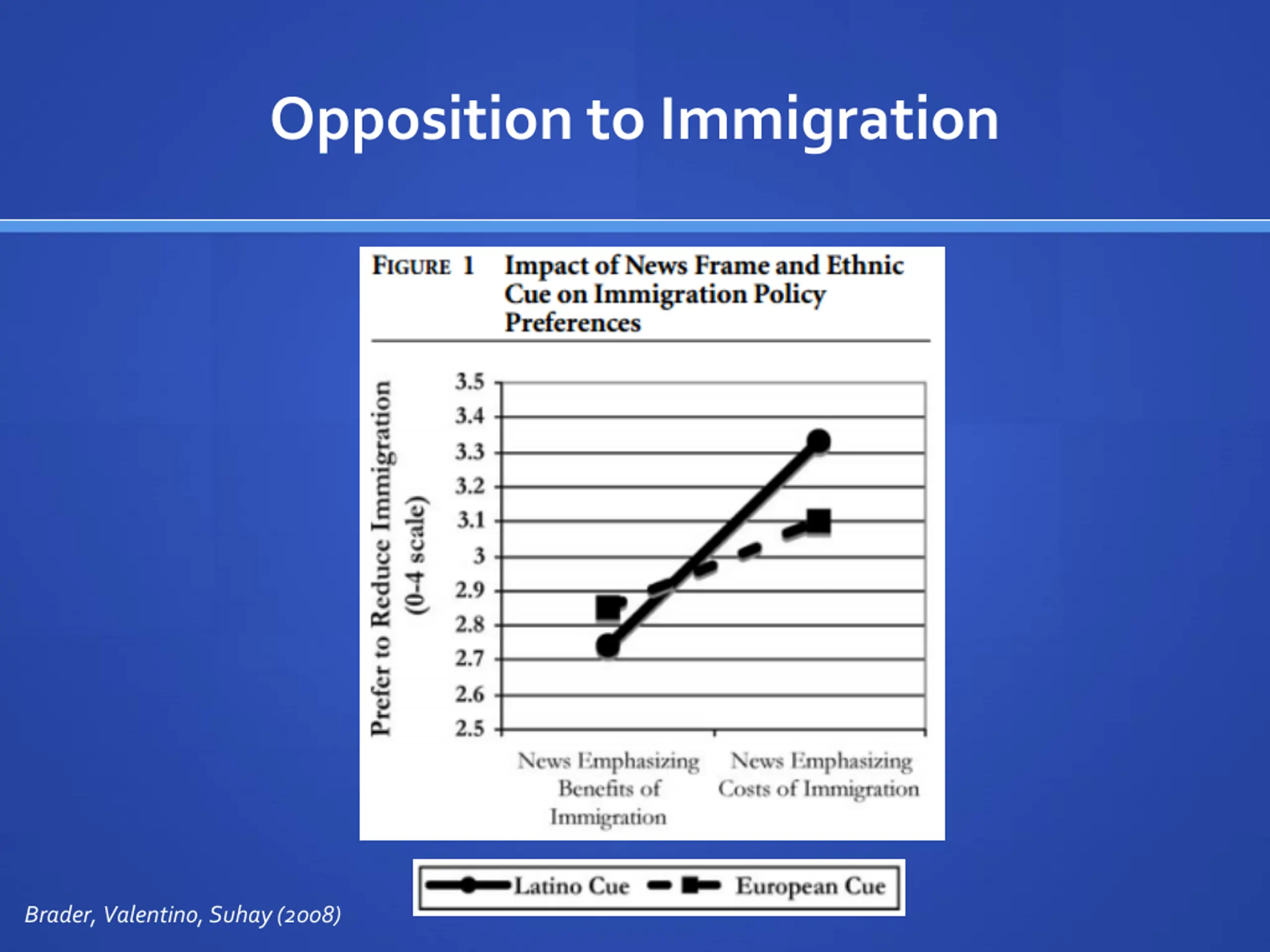 Opposition to Immigration

FIGURE 1 Impact of News Frame and Ethnic Cue on Immigration Policy Preferences

Prefer to Reduce Immigration (0-4 scale)

3.5
3.4
3.3
3.2
3.1
3
2.9
2.8
2.7
2.6
2.5

News Emphasizing Benefits of Immigration

News Emphasizing Costs of Immigration

Latino Cue European Cue

Brader, Valentino, Suhay (2008)